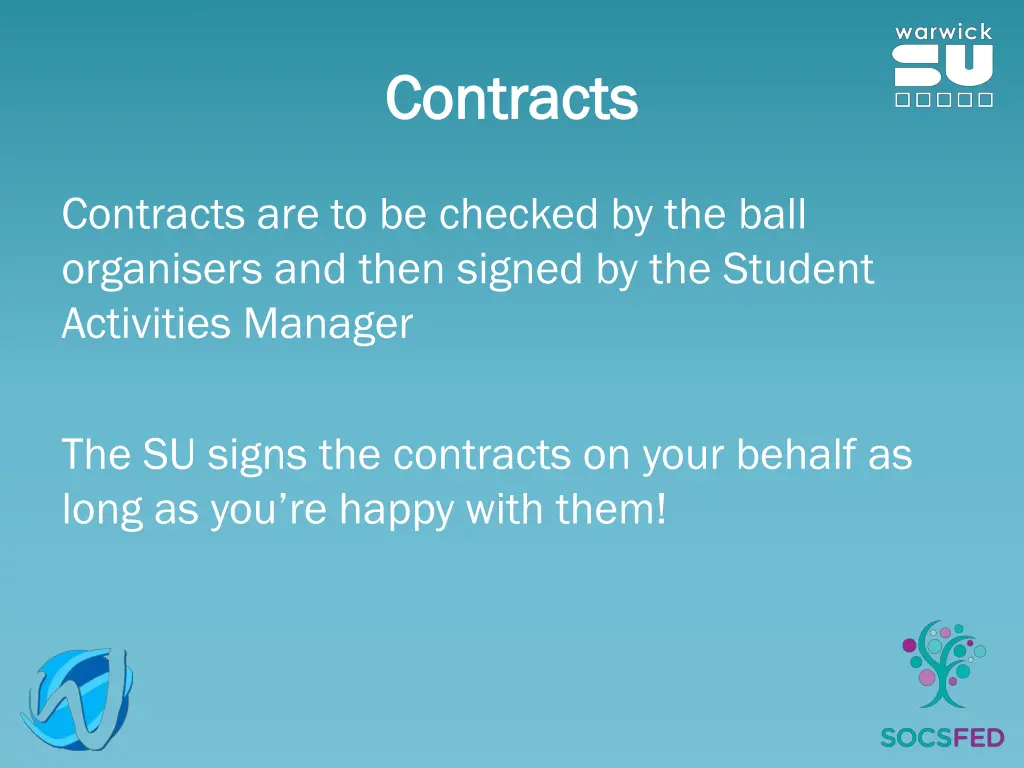 warwick
SU

Contracts

Contracts are to be checked by the ball organisers and then signed by the Student Activities Manager

The SU signs the contracts on your behalf as long as you're happy with them!

SOCSFED